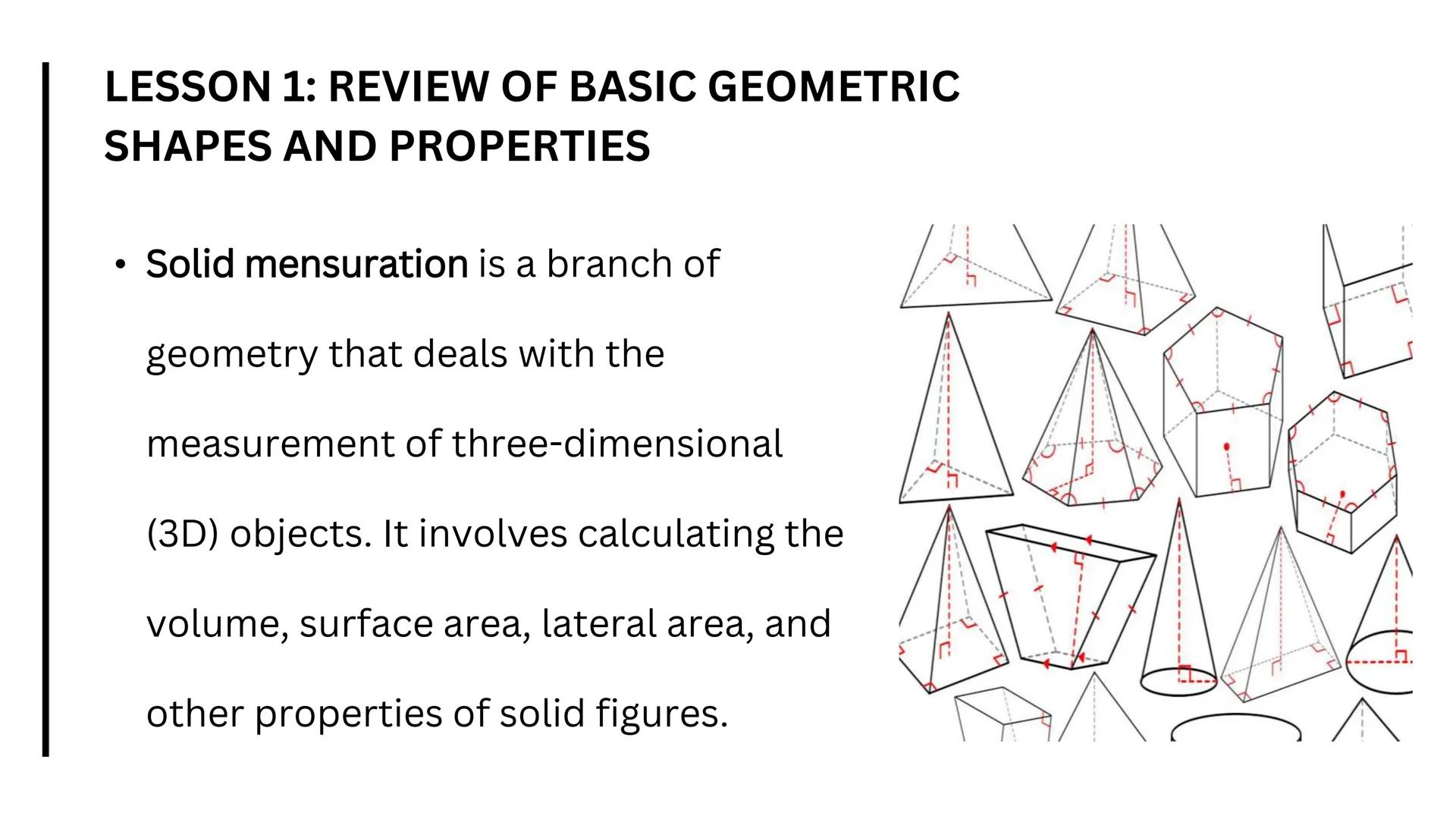 LESSON 1: REVIEW OF BASIC GEOMETRIC SHAPES AND PROPERTIES

• Solid mensuration is a branch of geometry that deals with the measurement of three-dimensional (3D) objects. It involves calculating the volume, surface area, lateral area, and other properties of solid figures.